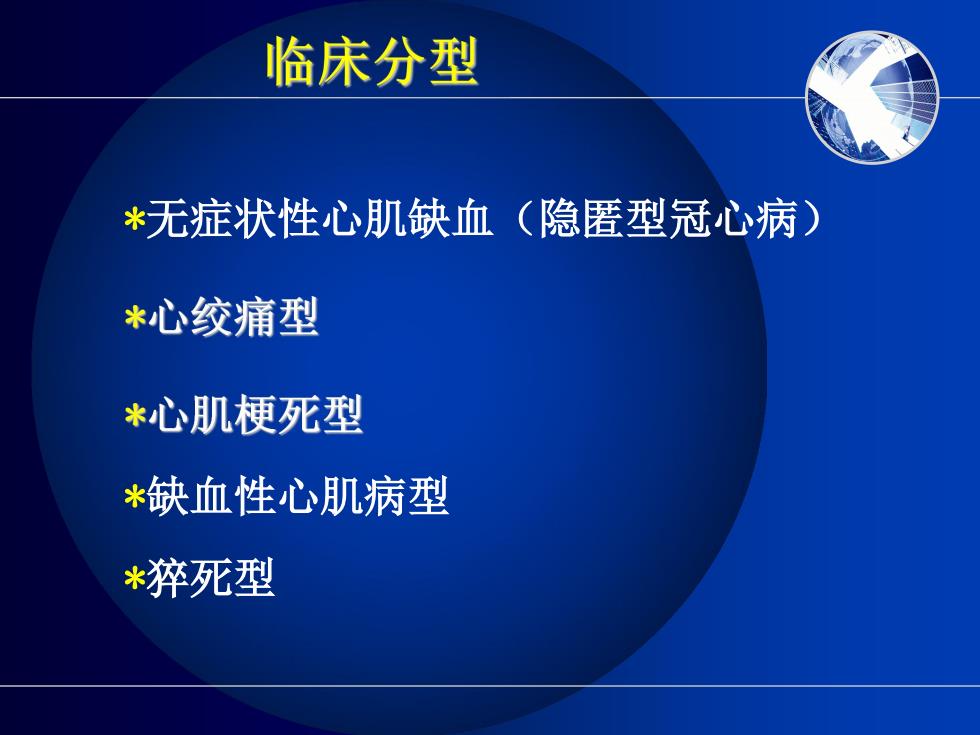 临床分型

*无症状性心肌缺血（隐匿型冠心病）

*心绞痛型

*心肌梗死型

*缺血性心肌病型

*猝死型